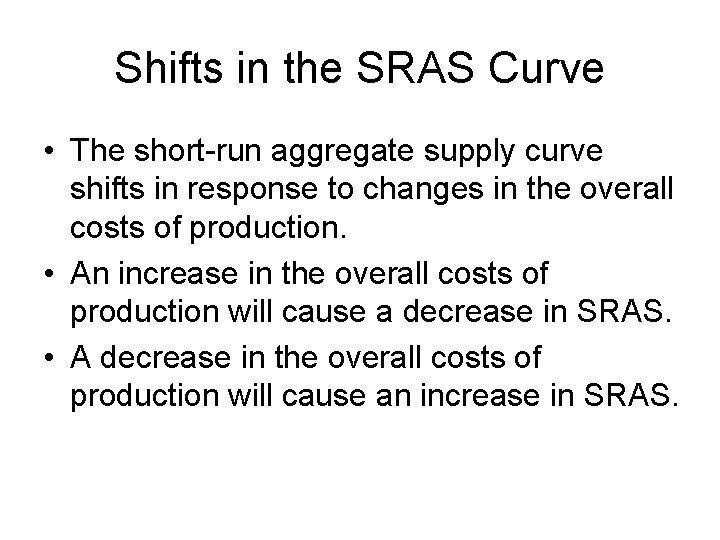 Shifts in the SRAS Curve

• The short-run aggregate supply curve shifts in response to changes in the overall costs of production.
• An increase in the overall costs of production will cause a decrease in SRAS.
• A decrease in the overall costs of production will cause an increase in SRAS.